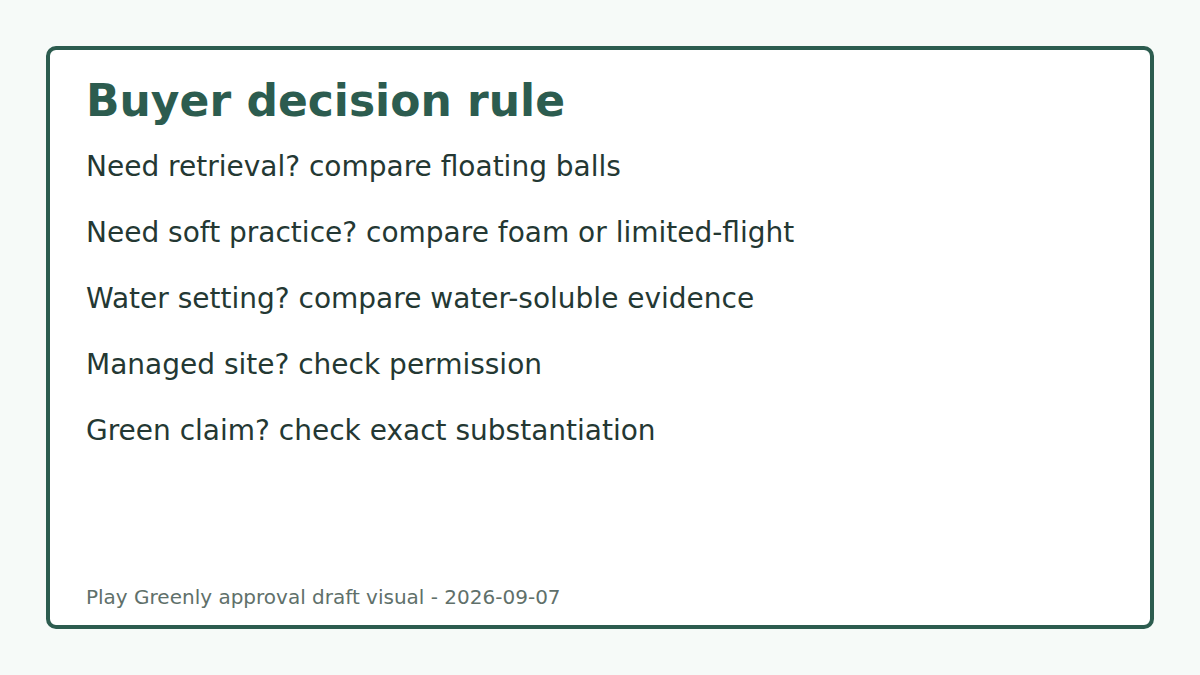 Buyer decision rule

Need retrieval? compare floating balls

Need soft practice? compare foam or limited-flight

Water setting? compare water-soluble evidence

Managed site? check permission

Green claim? check exact substantiation

Play Greenly approval draft visual - 2026-09-07